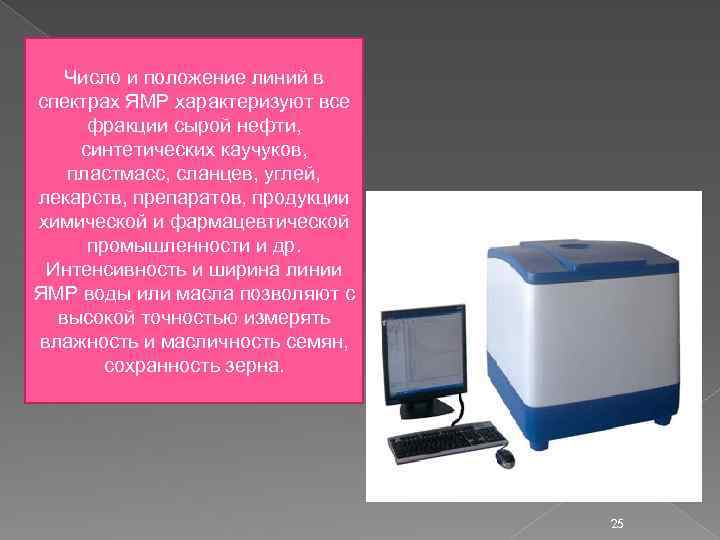 Число и положение линий в спектрах ЯМР характеризуют все фракции сырой нефти, синтетических каучуков, пластмасс, сланцев, углей, лекарств, препаратов, продукции химической и фармацевтической промышленности и др. Интенсивность и ширина линии ЯМР воды или масла позволяют с высокой точностью измерять влажность и масличность семян, сохранность зерна.

25